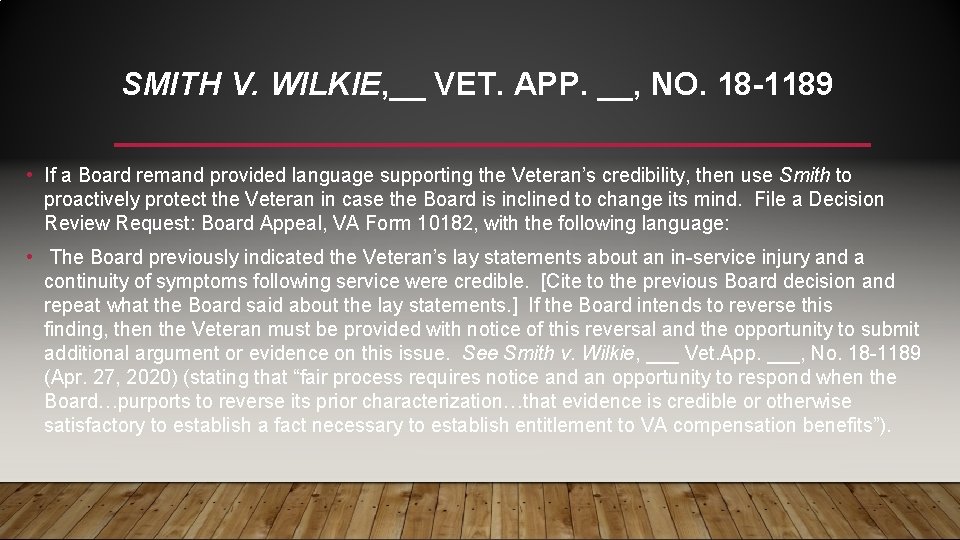 SMITH V. WILKIE,__ VET. APP. __, NO. 18-1189

• If a Board remand provided language supporting the Veteran's credibility, then use Smith to proactively protect the Veteran in case the Board is inclined to change its mind. File a Decision Review Request: Board Appeal, VA Form 10182, with the following language:

• The Board previously indicated the Veteran's lay statements about an in-service injury and a continuity of symptoms following service were credible. [Cite to the previous Board decision and repeat what the Board said about the lay statements.] If the Board intends to reverse this finding, then the Veteran must be provided with notice of this reversal and the opportunity to submit additional argument or evidence on this issue. See Smith v. Wilkie, ___ Vet.App. ___, No. 18-1189 (Apr. 27, 2020) (stating that "fair process requires notice and an opportunity to respond when the Board…purports to reverse its prior characterization…that evidence is credible or otherwise satisfactory to establish a fact necessary to establish entitlement to VA compensation benefits").